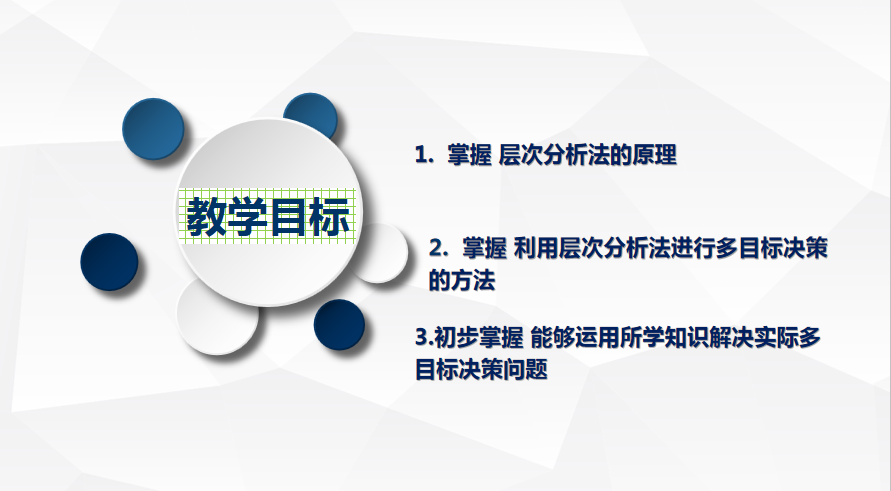 教学目标

1. 掌握 层次分析法的原理

2. 掌握 利用层次分析法进行多目标决策的方法

3.初步掌握 能够运用所学知识解决实际多目标决策问题